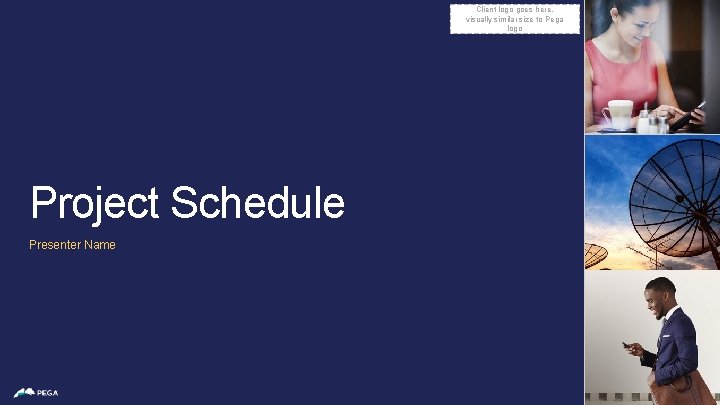 Client logo goes here, visually similar size to Pega logo

Project Schedule

Presenter Name

PEGA